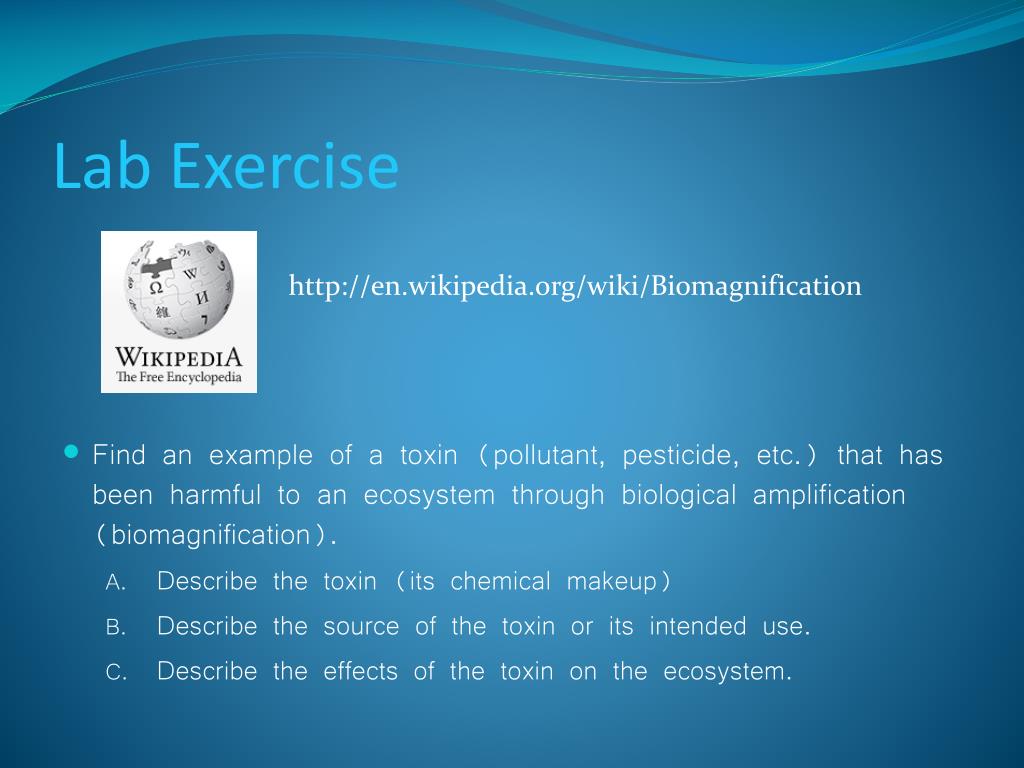 Lab Exercise

WIKIPEDIA
The Free Encyclopedia

http://en.wikipedia.org/wiki/Biomagnification

Find an example of a toxin (pollutant, pesticide, etc.) that has been harmful to an ecosystem through biological amplification (biomagnification).

A. Describe the toxin (its chemical makeup)

B. Describe the source of the toxin or its intended use.

C. Describe the effects of the toxin on the ecosystem.